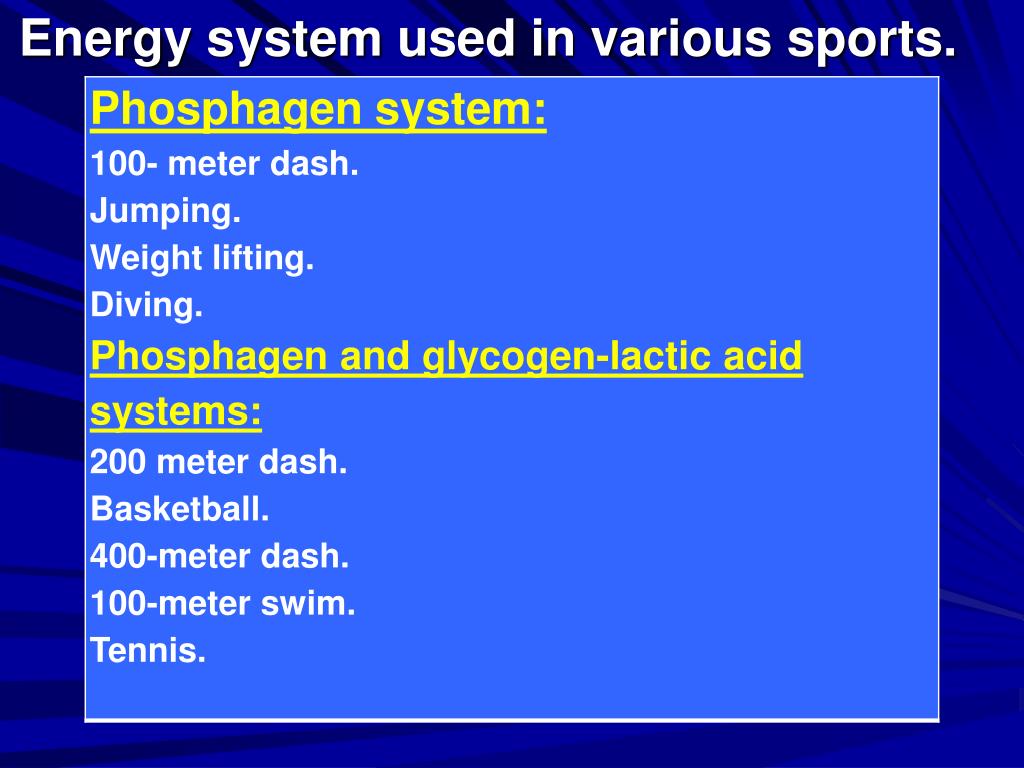 Energy system used in various sports.

Phosphagen system:
100- meter dash.
Jumping.
Weight lifting.
Diving.

Phosphagen and glycogen-lactic acid systems:
200 meter dash.
Basketball.
400-meter dash.
100-meter swim.
Tennis.